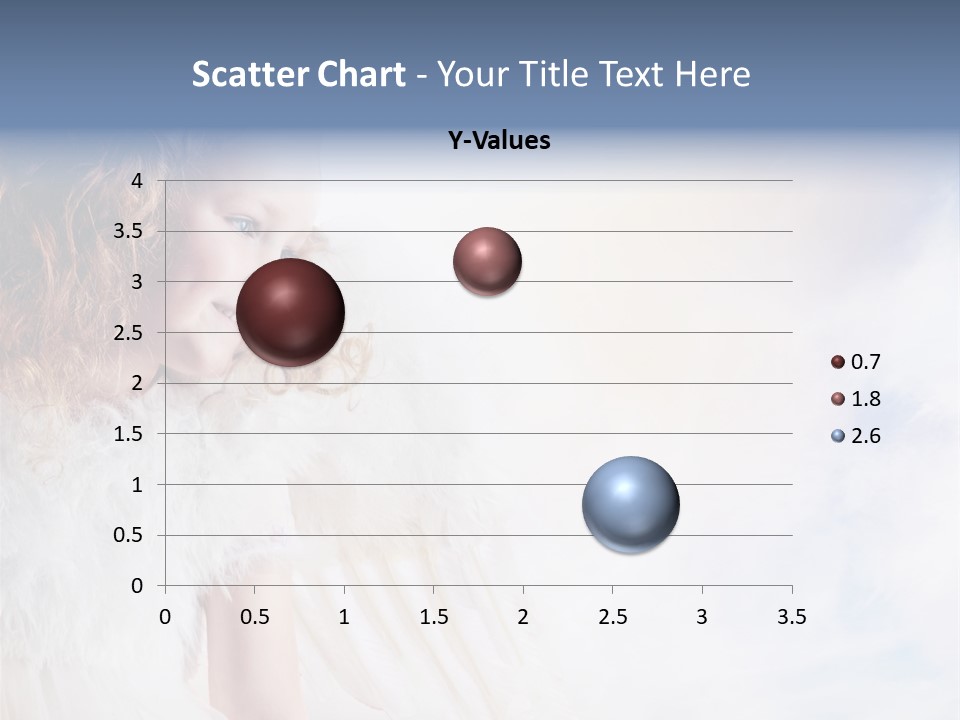 Scatter Chart - Your Title Text Here

Y-Values

4
3.5
3
2.5
2
1.5
1
0.5
0

0 0.5 1 1.5 2 2.5 3 3.5

0.7
1.8
2.6